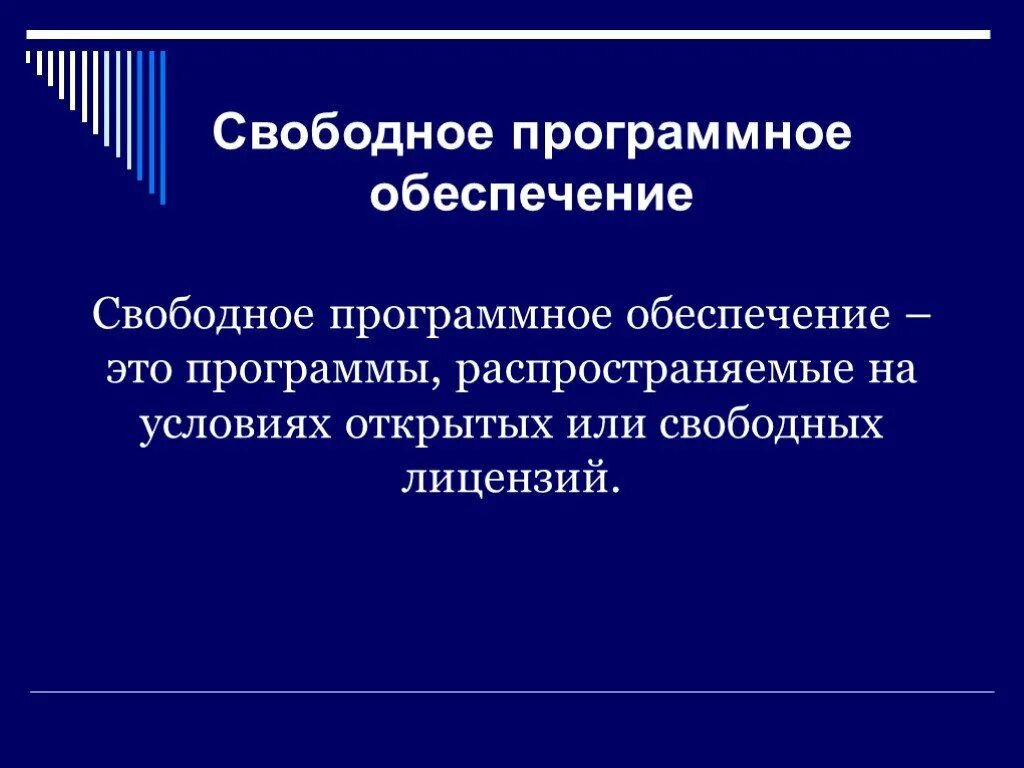 Свободное программное обеспечение

Свободное программное обеспечение – это программы, распространяемые на условиях открытых или свободных лицензий.